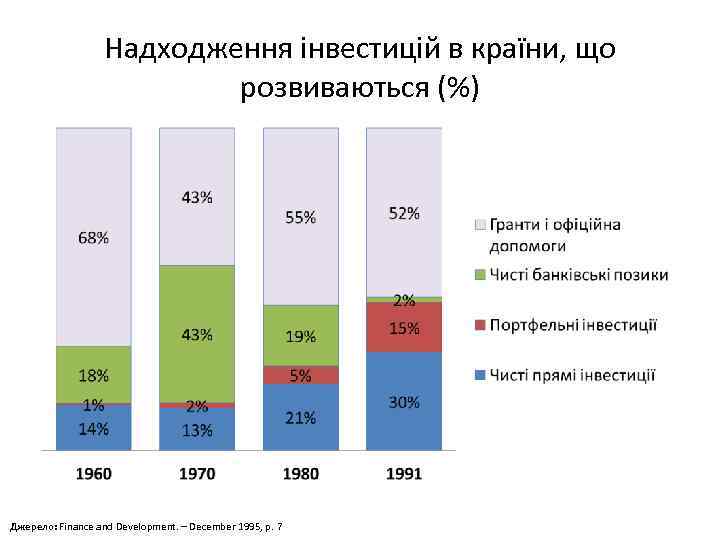 Надходження інвестицій в країни, що розвиваються (%)

68%
18%
1%
14%

43%
43%
2%
13%

55%
19%
5%
21%

52%
2%
15%
30%

1960
1970
1980
1991

Гранти і офіційна допомоги
Чисті банківські позики
Портфельні інвестиції
Чисті прямі інвестиції

Джерело: Finance and Development. – December 1995, p. 7